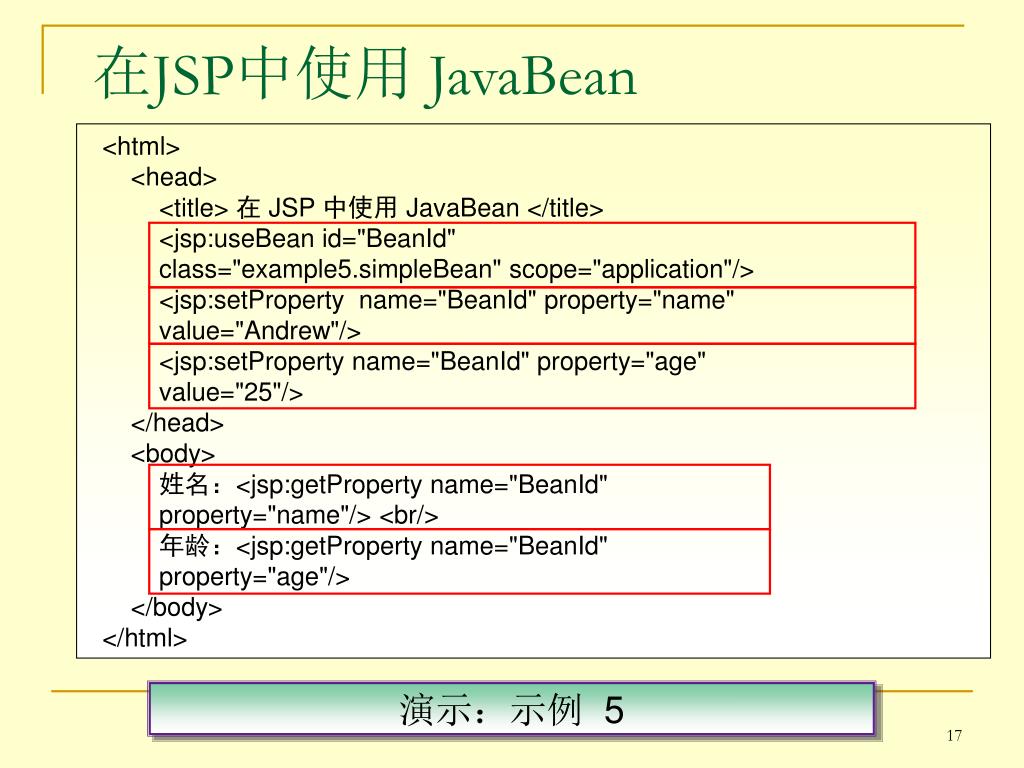 在JSP中使用 JavaBean

<html>
<head>
<title> 在 JSP 中使用 JavaBean </title>
<jsp:useBean id="BeanId" class="example5.simpleBean" scope="application"/>
<jsp:setProperty name="BeanId" property="name" value="Andrew"/>
<jsp:setProperty name="BeanId" property="age" value="25"/>
</head>
<body>
姓名：<jsp:getProperty name="BeanId" property="name"/> <br/>
年龄：<jsp:getProperty name="BeanId" property="age"/>
</body>
</html>

演示：示例 5

17